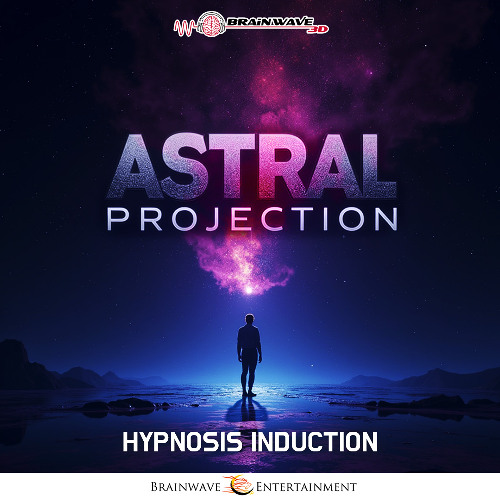 BRAINWAVE 3D

ASTRAL
PROJECTION

HYPNOSIS INDUCTION

BRAINWAVE ENTERTAINMENT